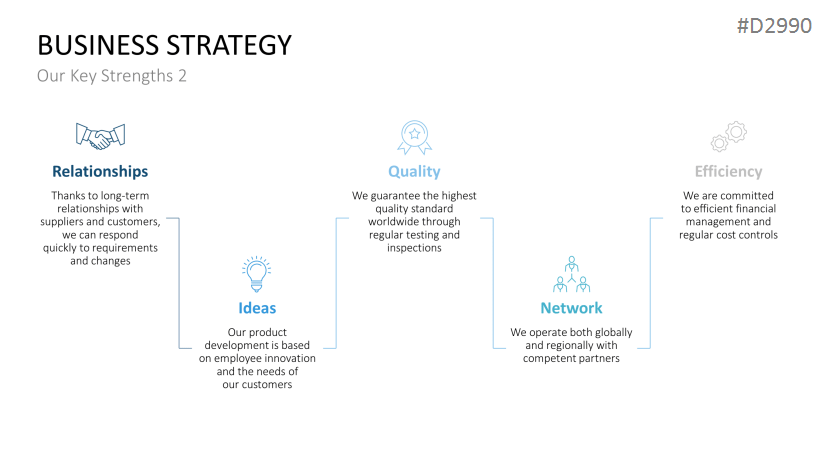 #D2990

BUSINESS STRATEGY

Our Key Strengths 2

Relationships

Thanks to long-term relationships with suppliers and customers, we can respond quickly to requirements and changes

Ideas

Our product development is based on employee innovation and the needs of our customers

Quality

We guarantee the highest quality standard worldwide through regular testing and inspections

Network

We operate both globally and regionally with competent partners

Efficiency

We are committed to efficient financial management and regular cost controls